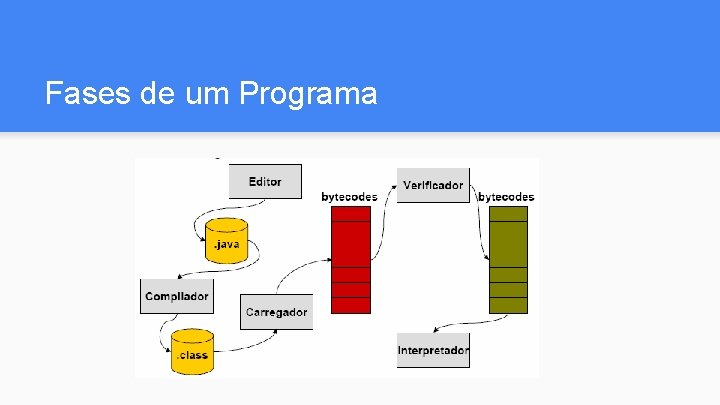 Fases de um Programa

Editor

.java

Compilador

.class

Carregador

bytecodes

Verificador

bytecodes

Interpretador